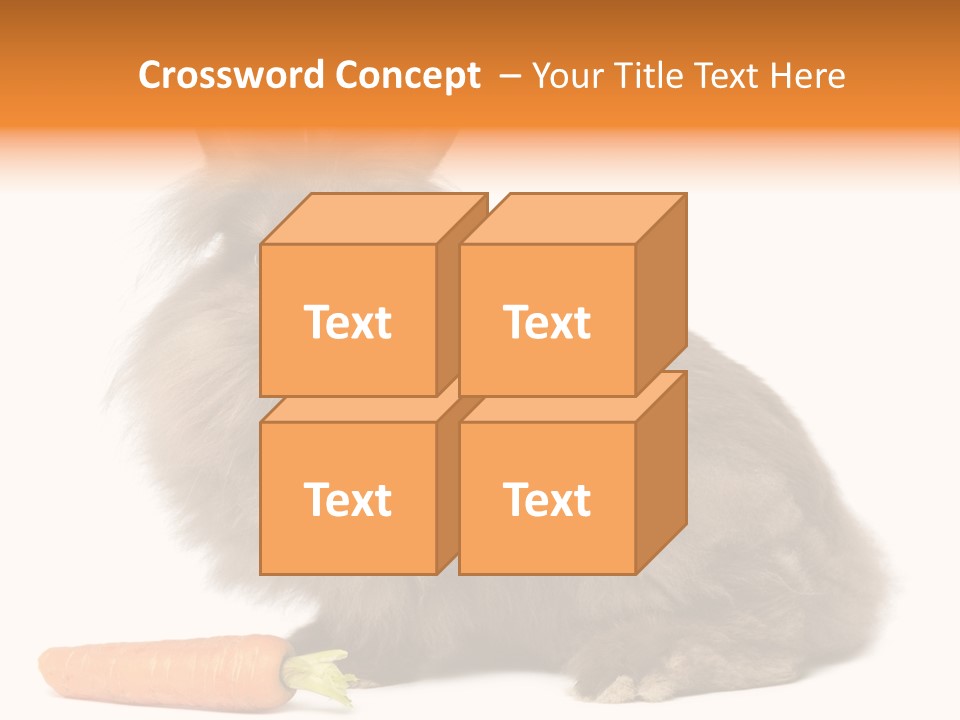 Crossword Concept – Your Title Text Here

Text

Text

Text

Text